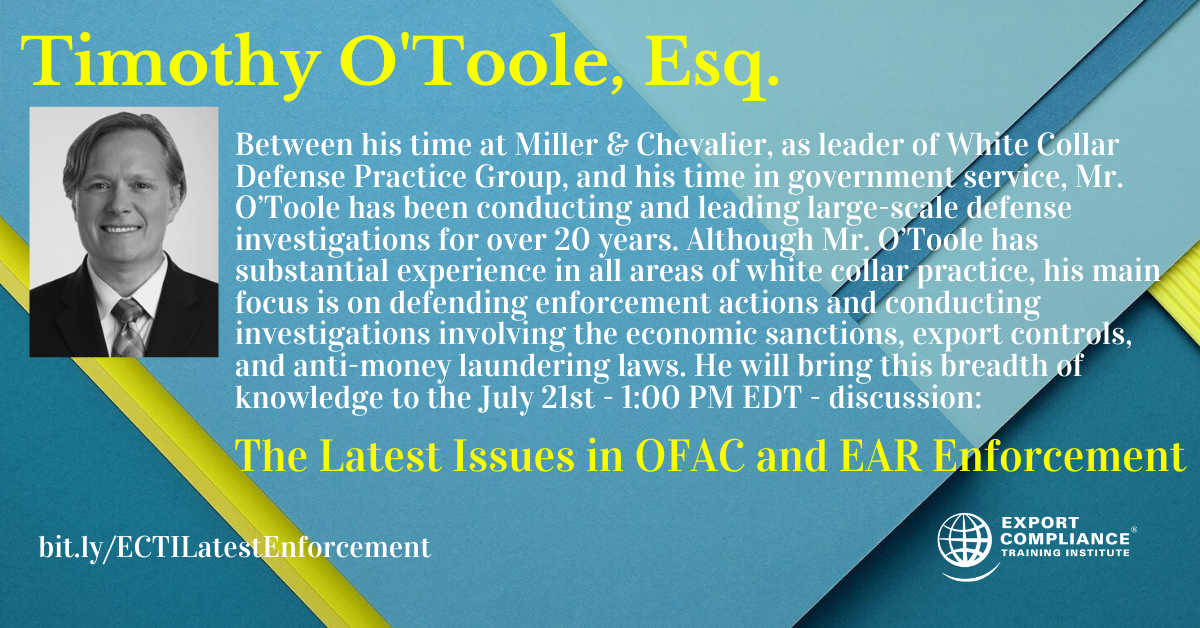 Timothy O'Toole, Esq.

Between his time at Miller & Chevalier, as leader of White Collar Defense Practice Group, and his time in government service, Mr. O'Toole has been conducting and leading large-scale defense investigations for over 20 years. Although Mr. O'Toole has substantial experience in all areas of white collar practice, his main focus is on defending enforcement actions and conducting investigations involving the economic sanctions, export controls, and anti-money laundering laws. He will bring this breadth of knowledge to the July 21st - 1:00 PM EDT - discussion:

The Latest Issues in OFAC and EAR Enforcement

bit.ly/ECTILatestEnforcement

EXPORT
COMPLIANCE®
TRAINING INSTITUTE